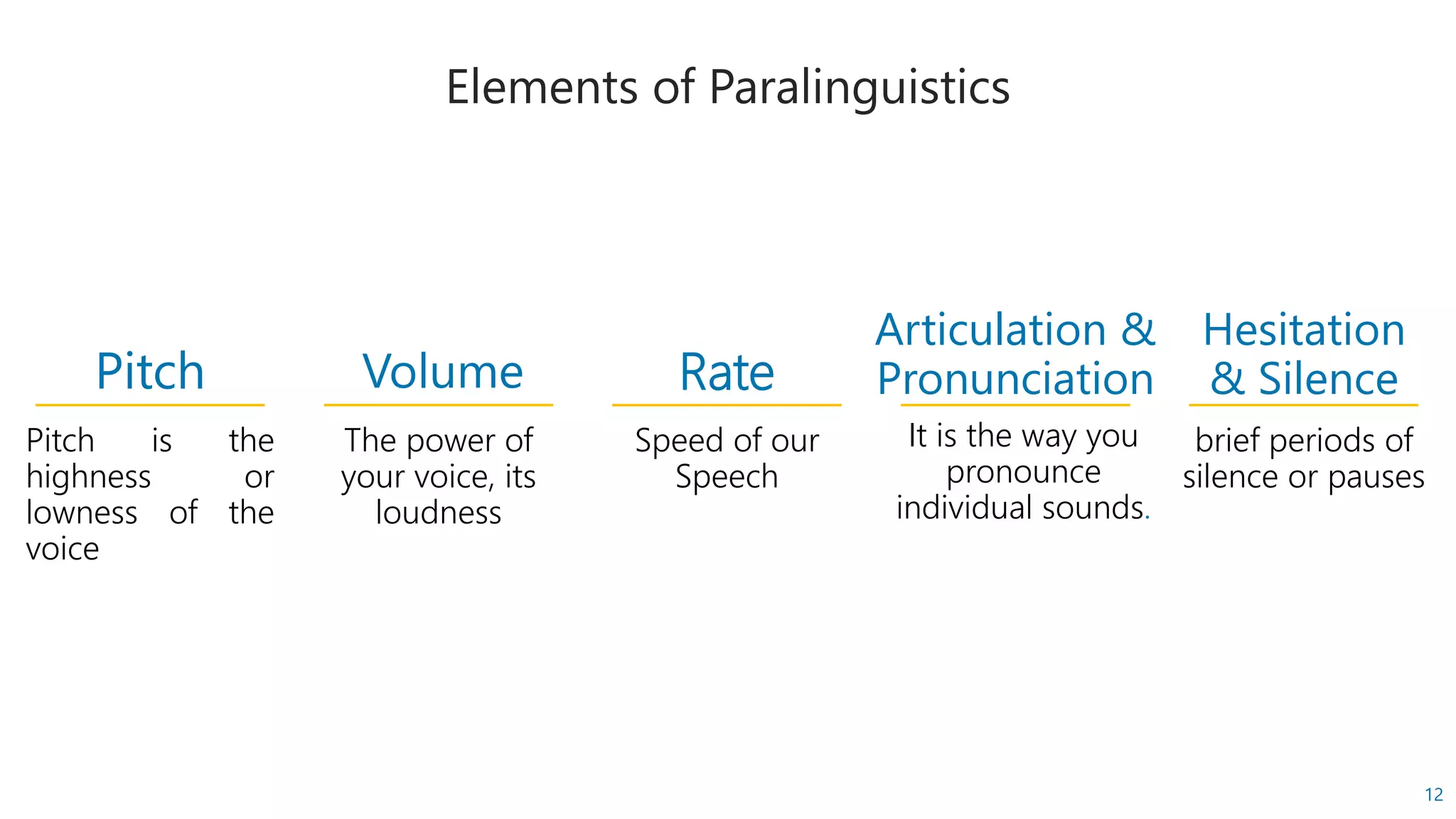 Elements of Paralinguistics

Pitch

Pitch is the highness or lowness of the voice

Volume

The power of your voice, its loudness

Rate

Speed of our Speech

Articulation & Pronunciation

It is the way you pronounce individual sounds.

Hesitation & Silence

brief periods of silence or pauses

12